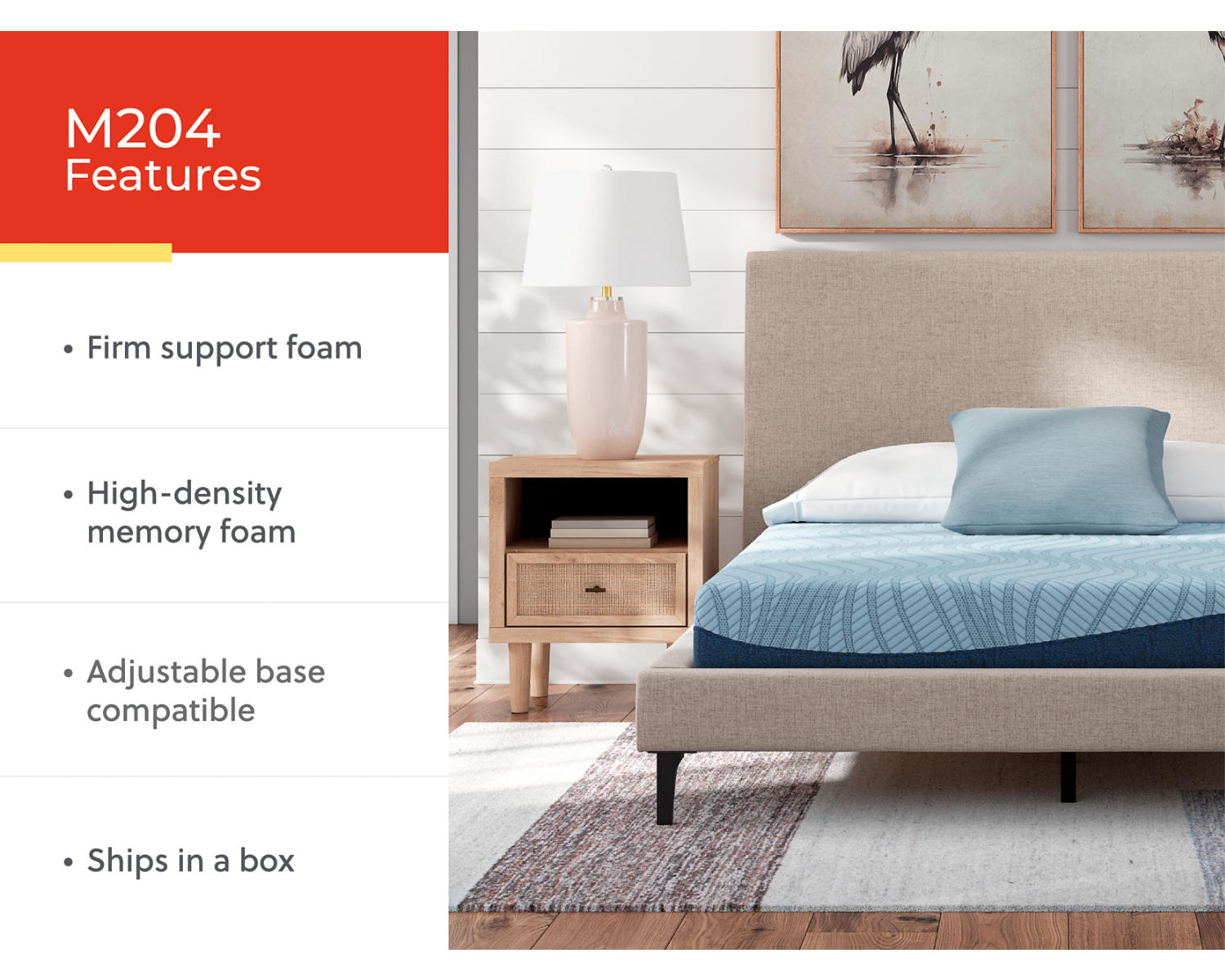 M204
Features

• Firm support foam

• High-density memory foam

• Adjustable base compatible

• Ships in a box